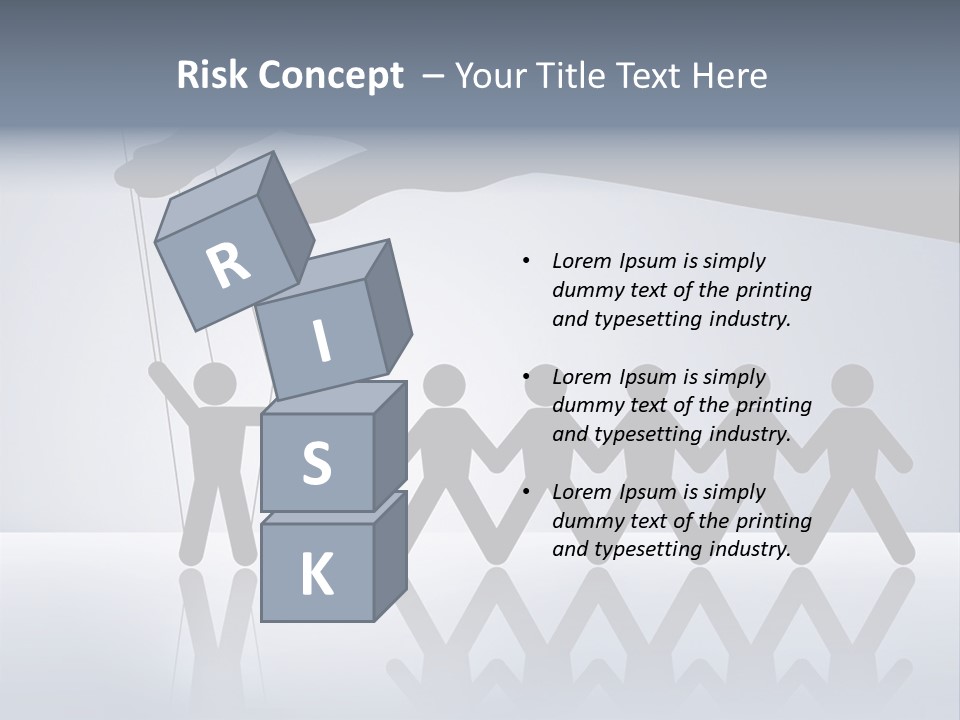 Risk Concept – Your Title Text Here

R
I
S
K

• Lorem Ipsum is simply dummy text of the printing and typesetting industry.

• Lorem Ipsum is simply dummy text of the printing and typesetting industry.

• Lorem Ipsum is simply dummy text of the printing and typesetting industry.